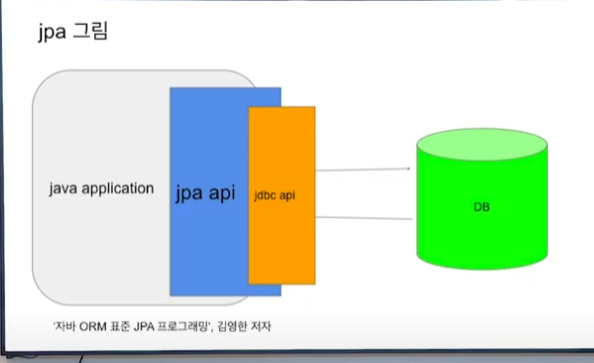 jpa 그림

java application

jpa api

jdbc api

DB

'자바 ORM 표준 JPA 프로그래밍', 김영한 저자